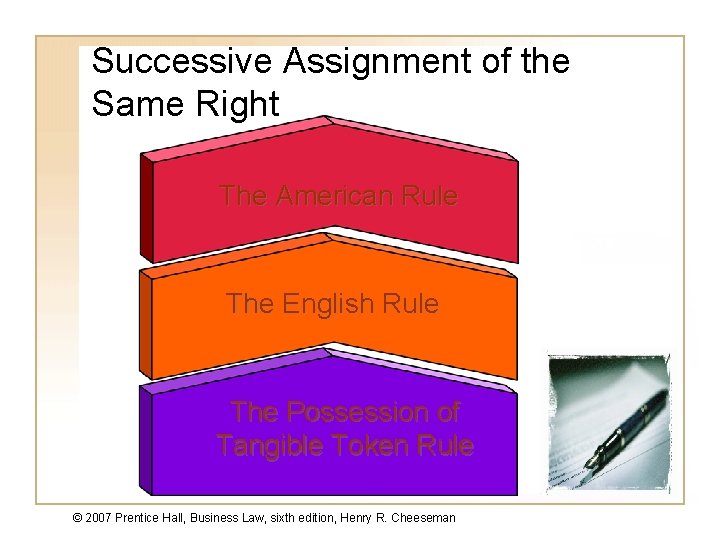 Successive Assignment of the Same Right

The American Rule

The English Rule

The Possession of Tangible Token Rule

© 2007 Prentice Hall, Business Law, sixth edition, Henry R. Cheeseman